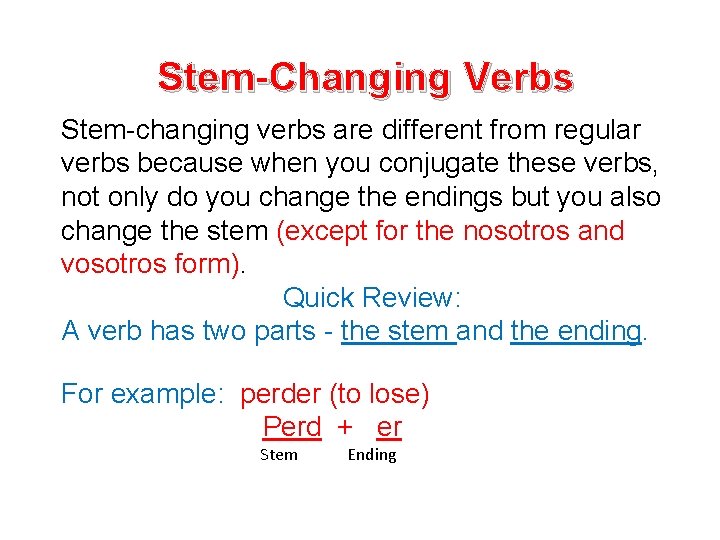 Stem-Changing Verbs

Stem-changing verbs are different from regular verbs because when you conjugate these verbs, not only do you change the endings but you also change the stem (except for the nosotros and vosotros form).

Quick Review:

A verb has two parts - the stem and the ending.

For example: perder (to lose)

Perd + er

Stem Ending